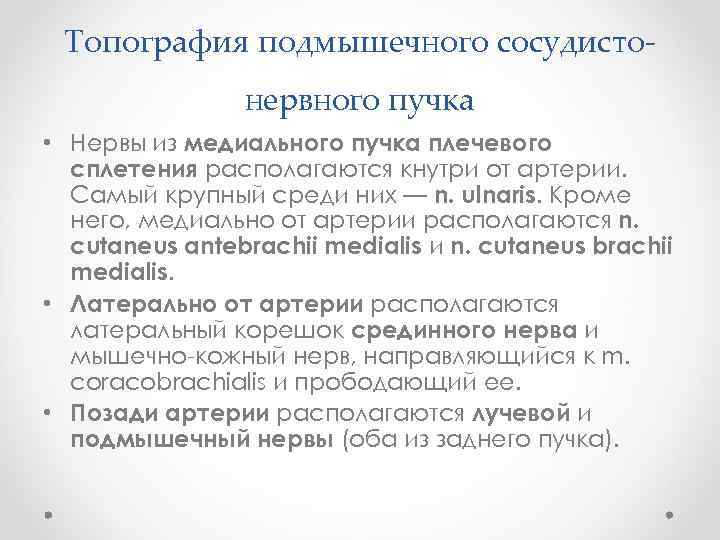 Топография подмышечного сосудисто-нервного пучка

• Нервы из медиального пучка плечевого сплетения располагаются кнутри от артерии. Самый крупный среди них — n. ulnaris. Кроме него, медиально от артерии располагаются n. cutaneus antebrachii medialis и n. cutaneus brachii medialis.

• Латерально от артерии располагаются латеральный корешок срединного нерва и мышечно-кожный нерв, направляющийся к m. coracobrachialis и прободающий ее.

• Позади артерии располагаются лучевой и подмышечный нервы (оба из заднего пучка).